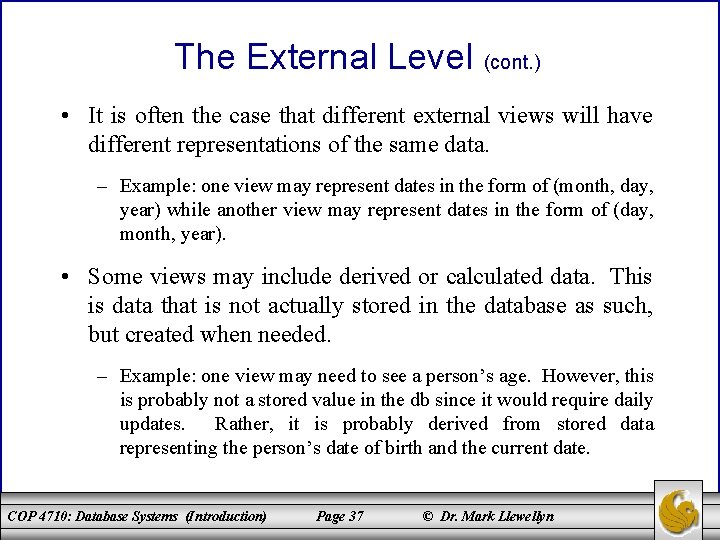 The External Level (cont.)

• It is often the case that different external views will have different representations of the same data.

– Example: one view may represent dates in the form of (month, day, year) while another view may represent dates in the form of (day, month, year).

• Some views may include derived or calculated data. This is data that is not actually stored in the database as such, but created when needed.

– Example: one view may need to see a person's age. However, this is probably not a stored value in the db since it would require daily updates. Rather, it is probably derived from stored data representing the person's date of birth and the current date.

COP 4710: Database Systems (Introduction) Page 37 © Dr. Mark Llewellyn